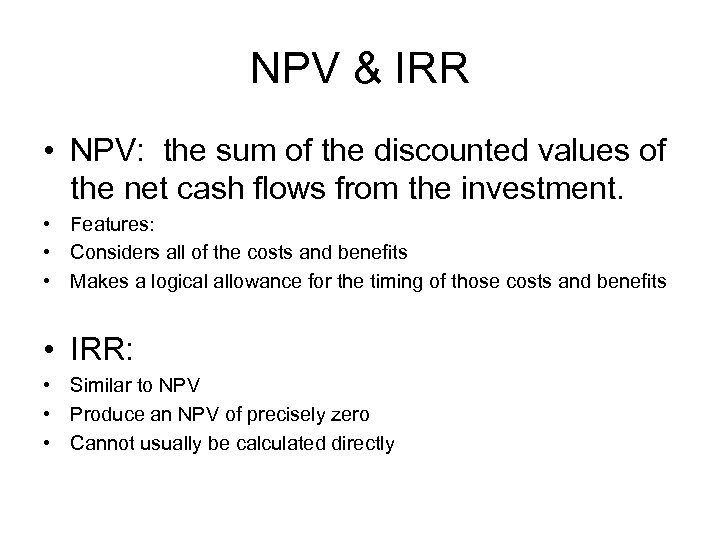 NPV & IRR

• NPV: the sum of the discounted values of the net cash flows from the investment.
• Features:
• Considers all of the costs and benefits
• Makes a logical allowance for the timing of those costs and benefits

• IRR:
• Similar to NPV
• Produce an NPV of precisely zero
• Cannot usually be calculated directly